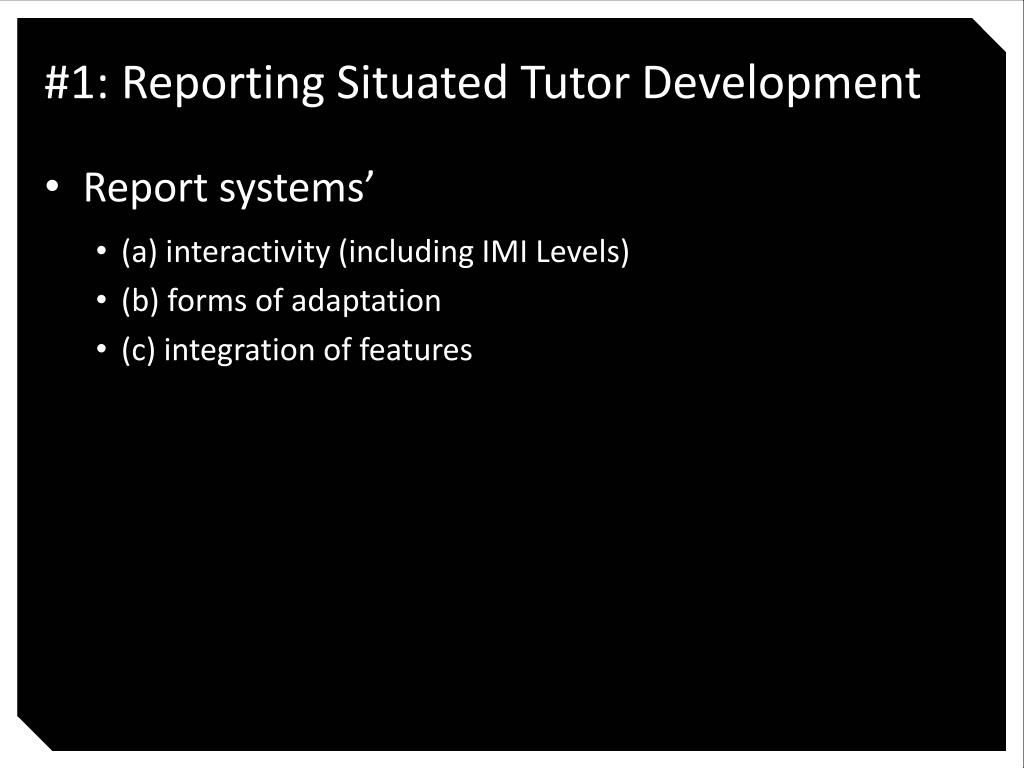 #1: Reporting Situated Tutor Development

• Report systems’

• (a) interactivity (including IMI Levels)
• (b) forms of adaptation
• (c) integration of features